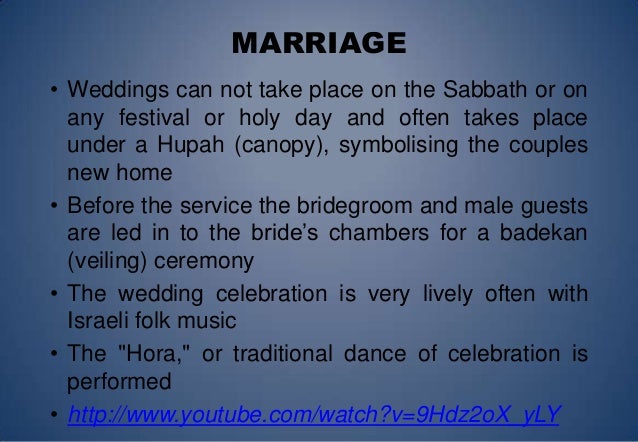 MARRIAGE

• Weddings can not take place on the Sabbath or on any festival or holy day and often takes place under a Hupah (canopy), symbolising the couples new home

• Before the service the bridegroom and male guests are led in to the bride's chambers for a badekan (veiling) ceremony

• The wedding celebration is very lively often with Israeli folk music

• The "Hora," or traditional dance of celebration is performed

• http://www.youtube.com/watch?v=9Hdz2oX_yLY